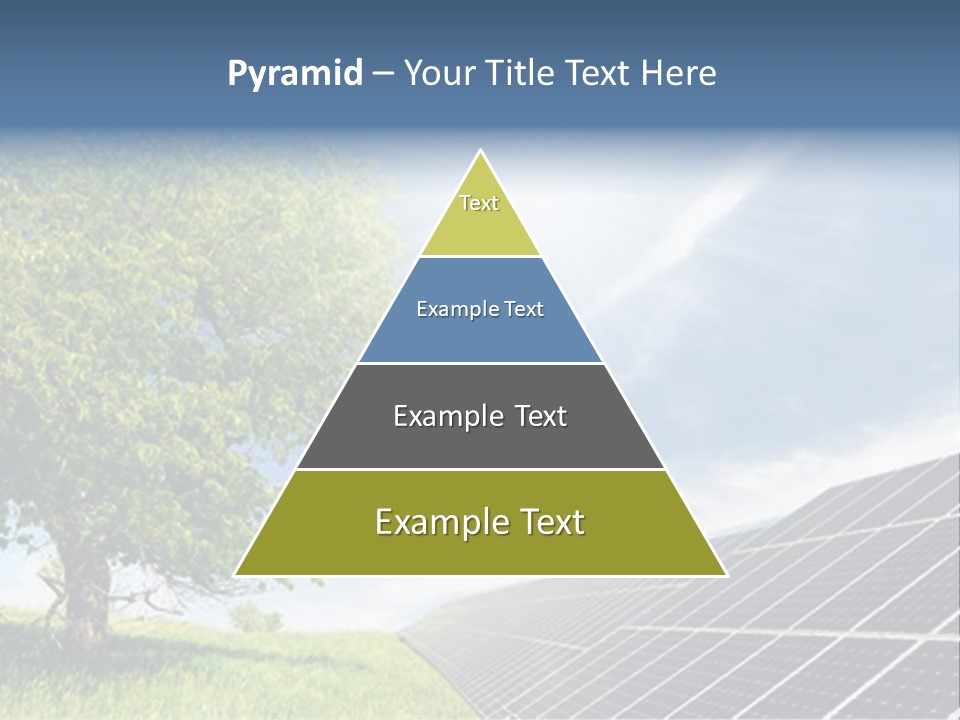 Pyramid – Your Title Text Here

Text

Example Text

Example Text

Example Text